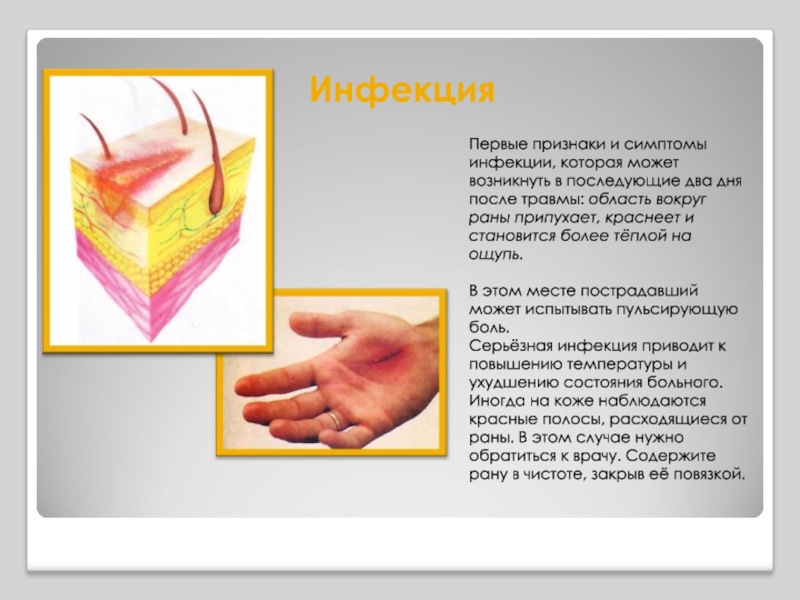 Инфекция

Первые признаки и симптомы инфекции, которая может возникнуть в последующие два дня после травмы: область вокруг раны припухает, краснеет и становится более тёплой на ощупь.

В этом месте пострадавший может испытывать пульсирующую боль.
Серьёзная инфекция приводит к повышению температуры и ухудшению состояния больного. Иногда на коже наблюдаются красные полосы, расходящиеся от раны. В этом случае нужно обратиться к врачу. Содержите рану в чистоте, закрыв её повязкой.